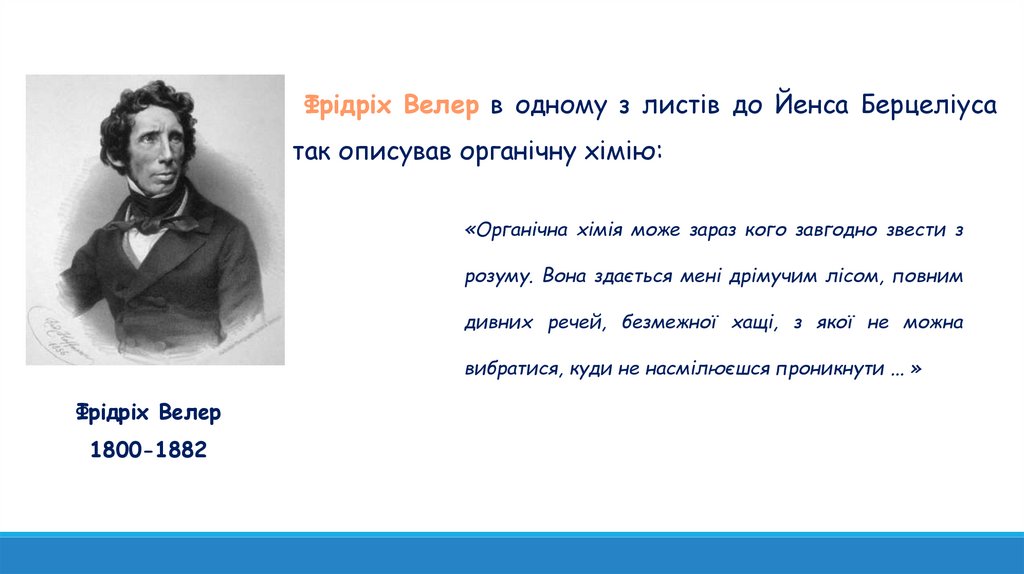 Фрідріх Велер в одному з листів до Йенса Берцеліуса так описував органічну хімію:

«Органічна хімія може зараз кого завгодно звести з розуму. Вона здається мені дрімучим лісом, повним дивних речей, безмежної хащі, з якої не можна вибратися, куди не насмілюєшся проникнути ... »

Фрідріх Велер
1800-1882